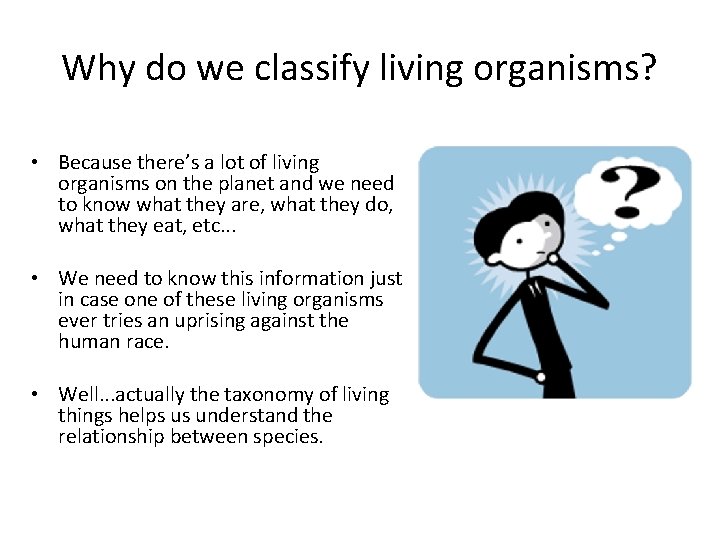 Why do we classify living organisms?

• Because there's a lot of living organisms on the planet and we need to know what they are, what they do, what they eat, etc...

• We need to know this information just in case one of these living organisms ever tries an uprising against the human race.

• Well...actually the taxonomy of living things helps us understand the relationship between species.

?